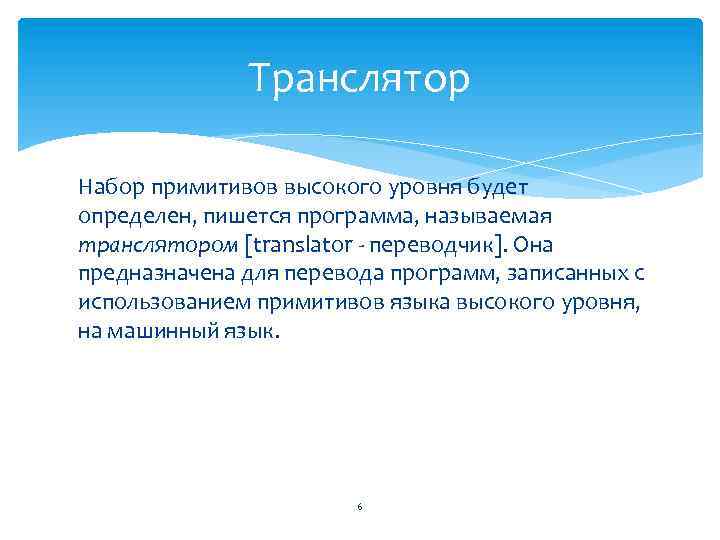 Транслятор

Набор примитивов высокого уровня будет определен, пишется программа, называемая транслятором [translator - переводчик]. Она предназначена для перевода программ, записанных с использованием примитивов языка высокого уровня, на машинный язык.

6